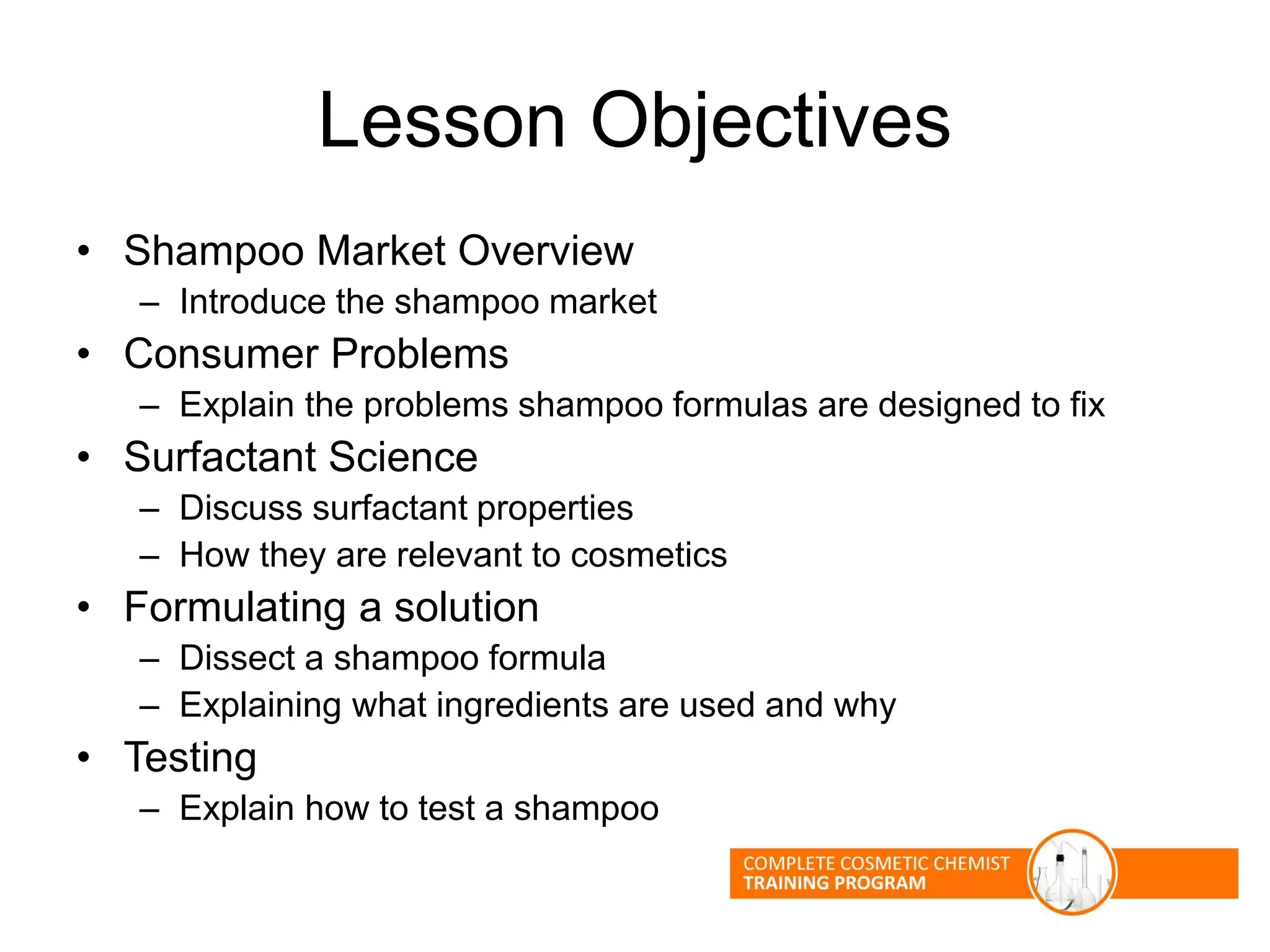 Lesson Objectives

• Shampoo Market Overview
  – Introduce the shampoo market
• Consumer Problems
  – Explain the problems shampoo formulas are designed to fix
• Surfactant Science
  – Discuss surfactant properties
  – How they are relevant to cosmetics
• Formulating a solution
  – Dissect a shampoo formula
  – Explaining what ingredients are used and why
• Testing
  – Explain how to test a shampoo

COMPLETE COSMETIC CHEMIST
TRAINING PROGRAM